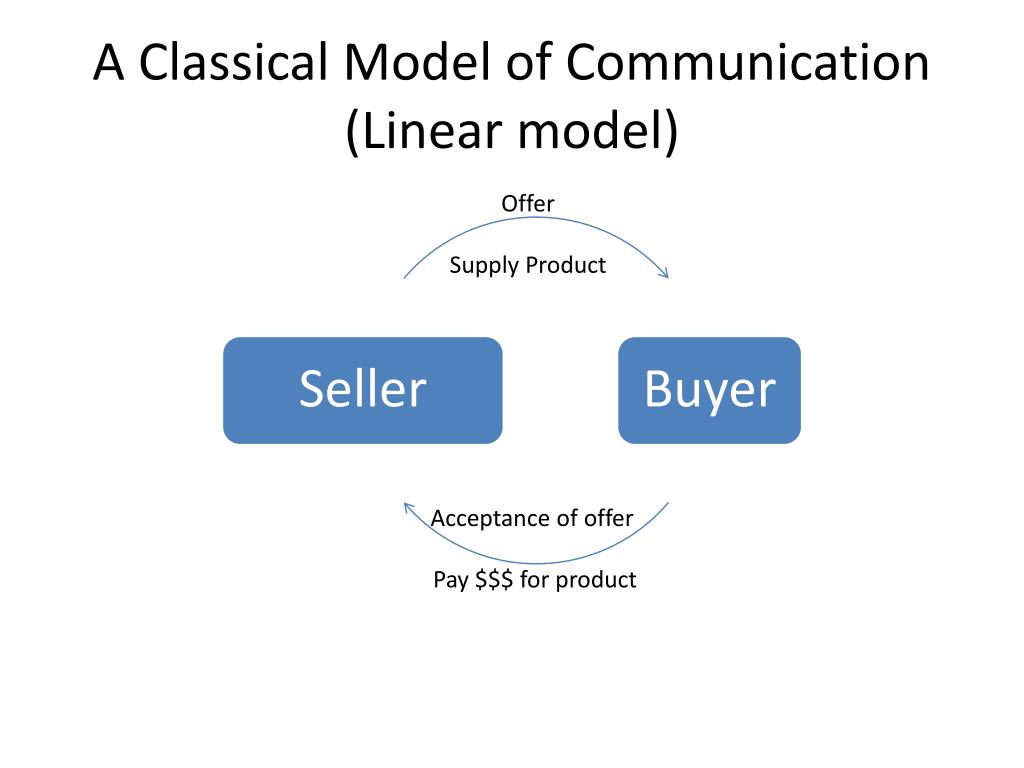 A Classical Model of Communication (Linear model)

Offer

Supply Product

Seller

Buyer

Acceptance of offer

Pay \$\$\$ for product